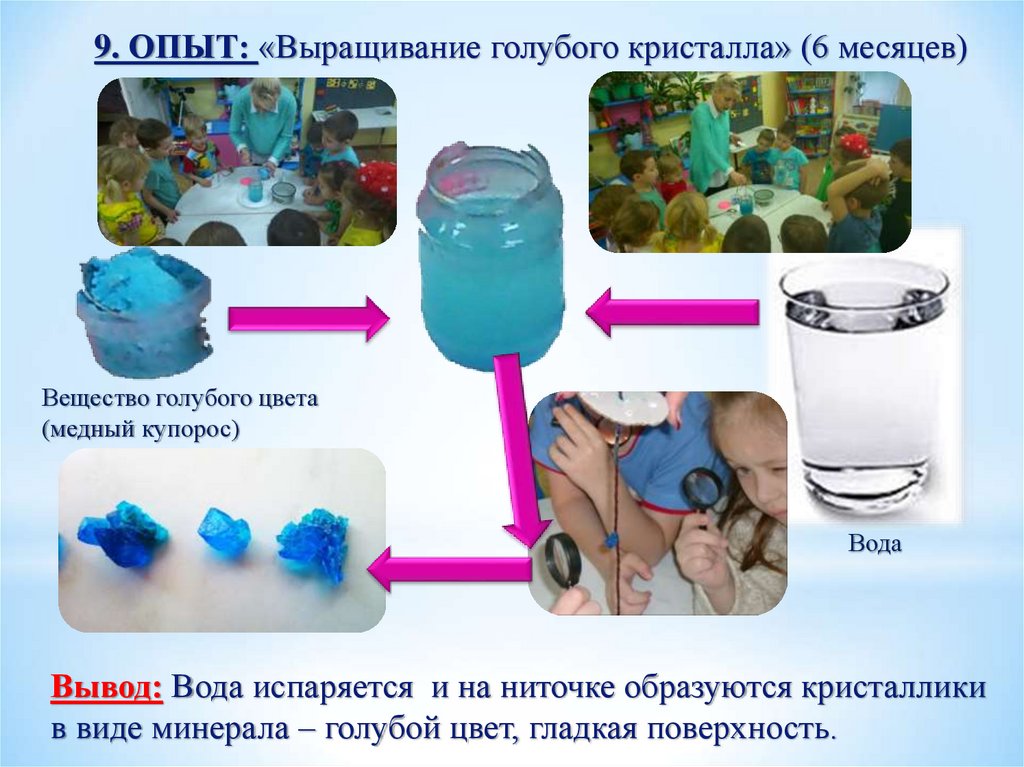 9. ОПЫТ: «Выращивание голубого кристалла» (6 месяцев)

Вещество голубого цвета (медный купорос)

Вода

Вывод: Вода испаряется и на ниточке образуются кристаллики в виде минерала – голубой цвет, гладкая поверхность.